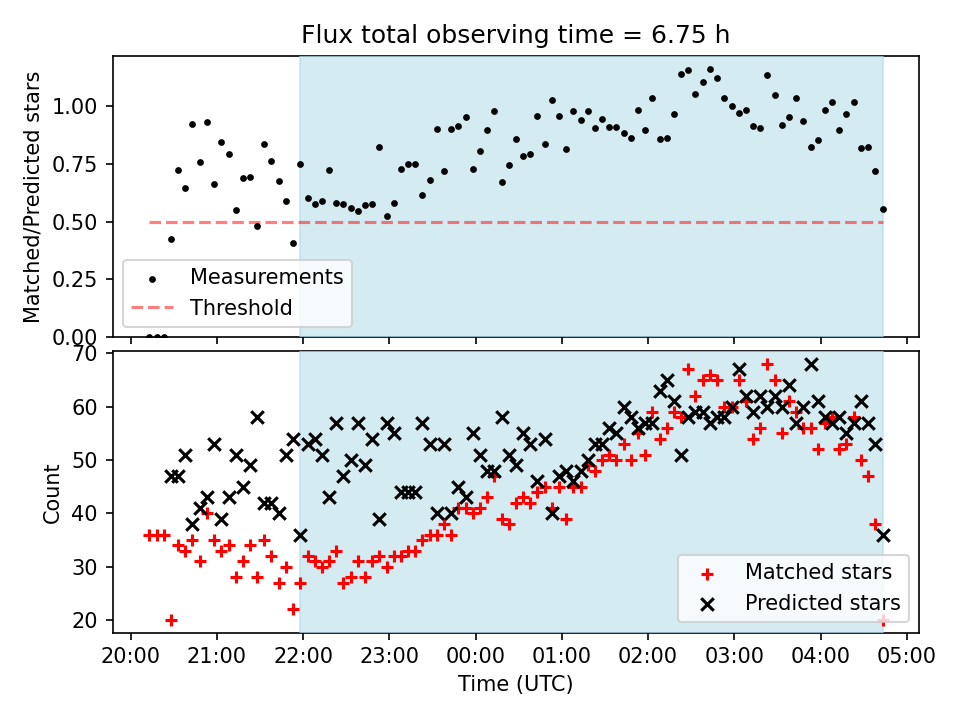 Flux total observing time = 6.75 h

Matched/Predicted stars

1.00
0.75
0.50
0.25
0.00

Measurements
Threshold

Count

70
60
50
40
30
20

Matched stars
Predicted stars

20:00 21:00 22:00 23:00 00:00 01:00 02:00 03:00 04:00 05:00

Time (UTC)